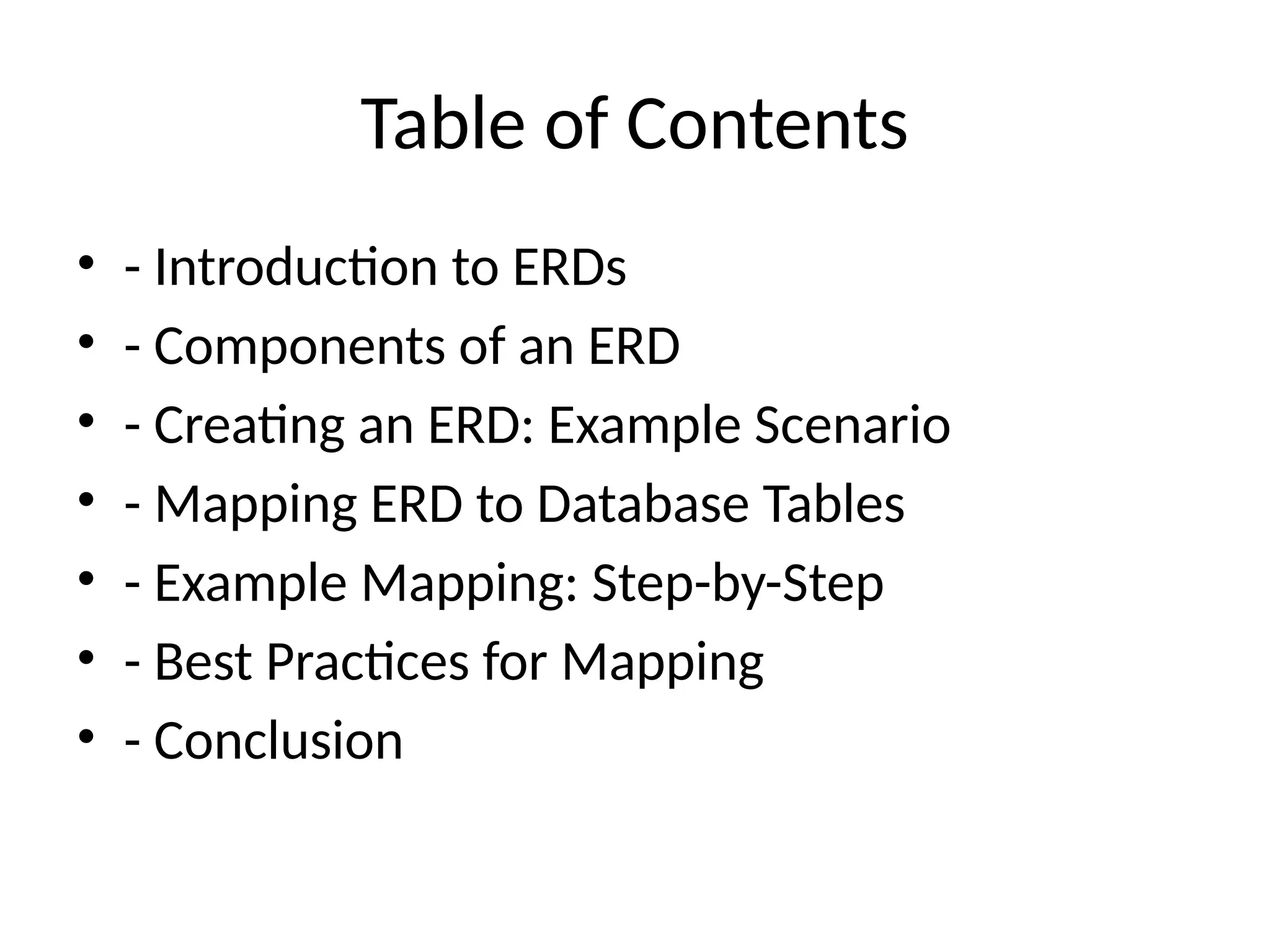 Table of Contents

• - Introduction to ERDs
• - Components of an ERD
• - Creating an ERD: Example Scenario
• - Mapping ERD to Database Tables
• - Example Mapping: Step-by-Step
• - Best Practices for Mapping
• - Conclusion